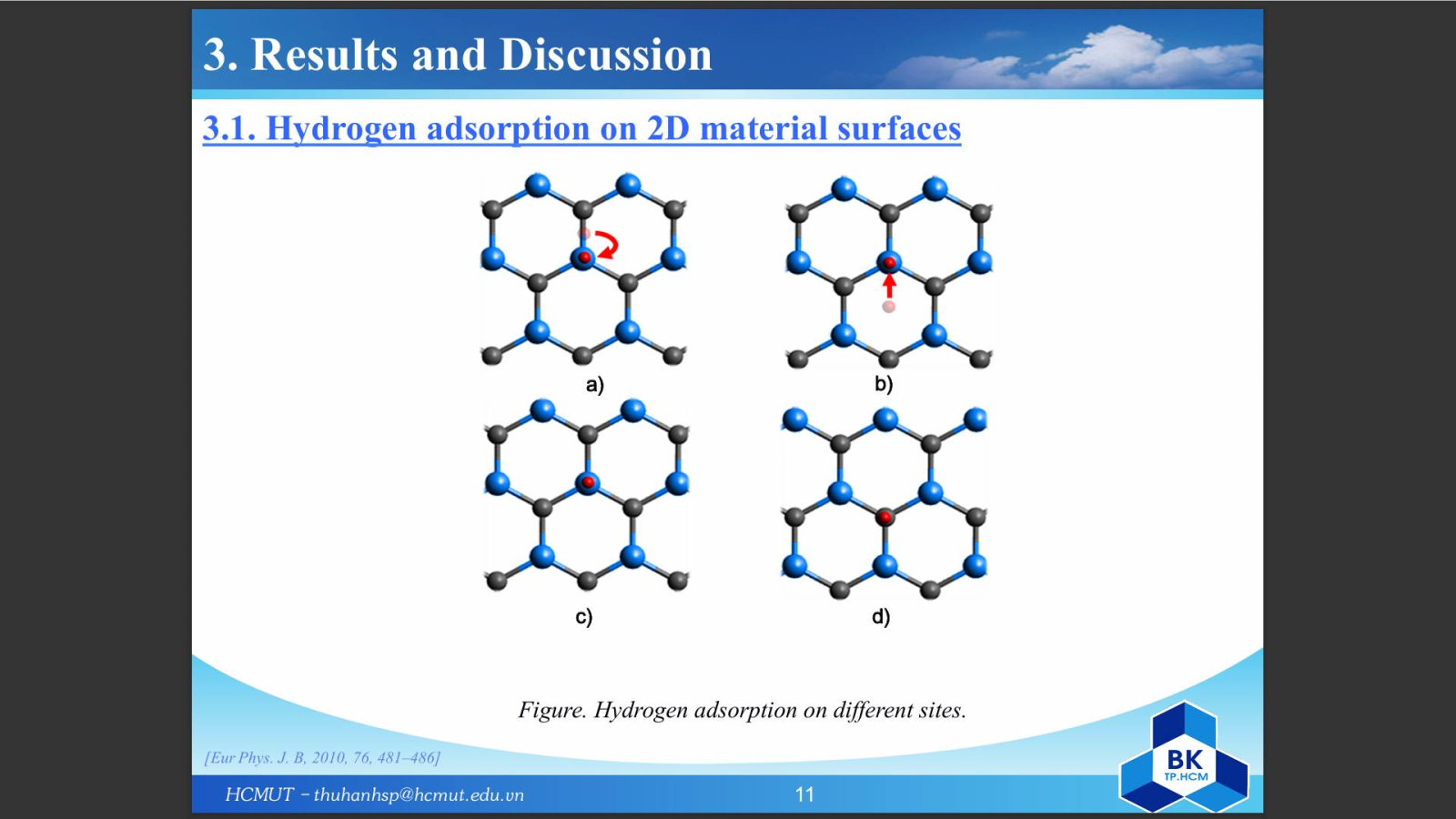 3. Results and Discussion

3.1. Hydrogen adsorption on 2D material surfaces

a)

b)

c)

d)

Figure. Hydrogen adsorption on different sites.

[Eur Phys. J. B, 2010, 76, 481–486]

HCMUT – thuhanhsp@hcmut.edu.vn

11

BK
TP.HCM